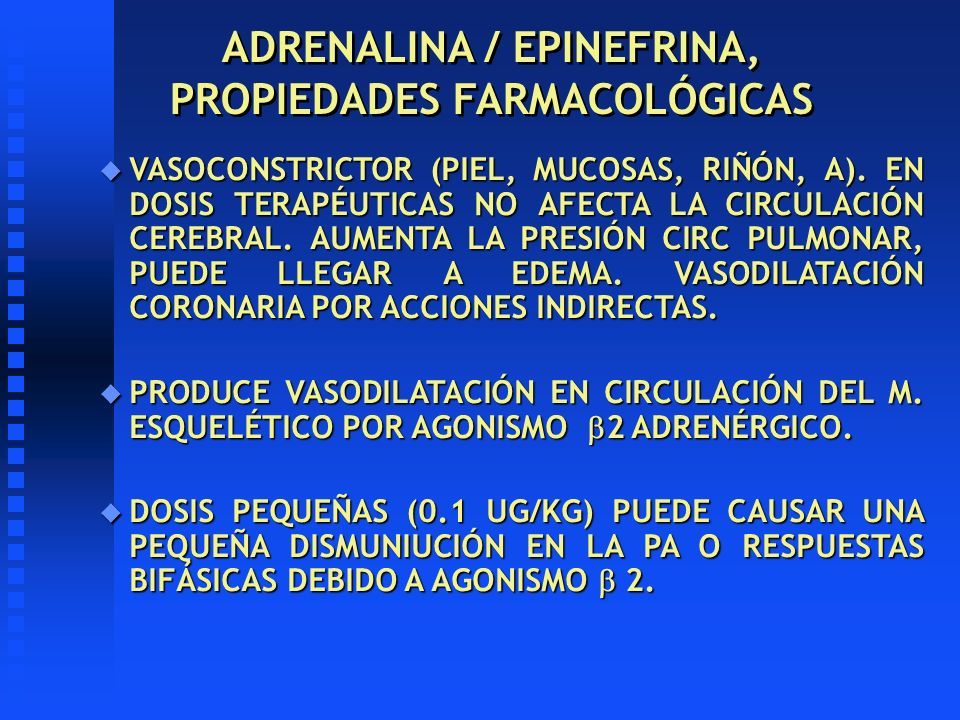 ADRENALINA / EPINEFRINA, PROPIEDADES FARMACOLÓGICAS

VASOCONSTRICTOR (PIEL, MUCOSAS, RIÑÓN, A). EN DOSIS TERAPÉUTICAS NO AFECTA LA CIRCULACIÓN CEREBRAL. AUMENTA LA PRESIÓN CIRC PULMONAR, PUEDE LLEGAR A EDEMA. VASODILATACIÓN CORONARIA POR ACCIONES INDIRECTAS.

PRODUCE VASODILATACIÓN EN CIRCULACIÓN DEL M. ESQUELÉTICO POR AGONISMO $\beta$2 ADRENÉRGICO.

DOSIS PEQUEÑAS (0.1 UG/KG) PUEDE CAUSAR UNA PEQUEÑA DISMUNIUCIÓN EN LA PA O RESPUESTAS BIFÁSICAS DEBIDO A AGONISMO $\beta$ 2.